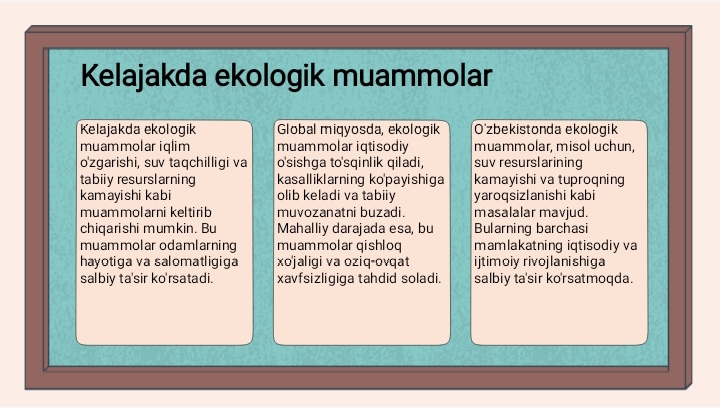 Kelajakda ekologik muammolar

Kelajakda ekologik muammolar iqlim o'zgarishi, suv taqchilligi va tabiiy resurslarning kamayishi kabi muammolarni keltirib chiqarishi mumkin. Bu muammolar odamlarning hayotiga va salomatligiga salbiy ta'sir ko'rsatadi.

Global miqyosda, ekologik muammolar iqtisodiy o'sishga to'sqinlik qiladi, kasalliklarning ko'payishiga olib keladi va tabiiy muvozanatni buzadi. Mahalliy darajada esa, bu muammolar qishloq xo'jaligi va oziq-ovqat xavfsizligiga tahdid soladi.

O'zbekistonda ekologik muammolar, misol uchun, suv resurslarining kamayishi va tuproqning yaroqsizlanishi kabi masalalar mavjud. Bularning barchasi mamlakatning iqtisodiy va ijtimoiy rivojlanishiga salbiy ta'sir ko'rsatmoqda.